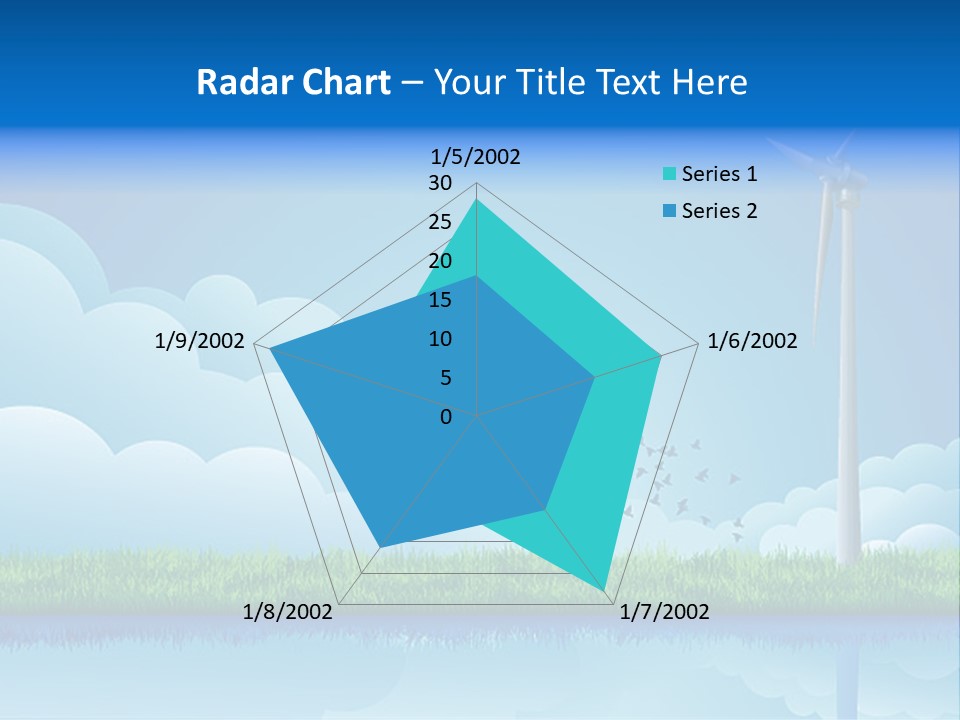 Radar Chart – Your Title Text Here

1/5/2002

30
25
20
15
10
5
0

1/6/2002

1/7/2002

1/8/2002

1/9/2002

Series 1
Series 2